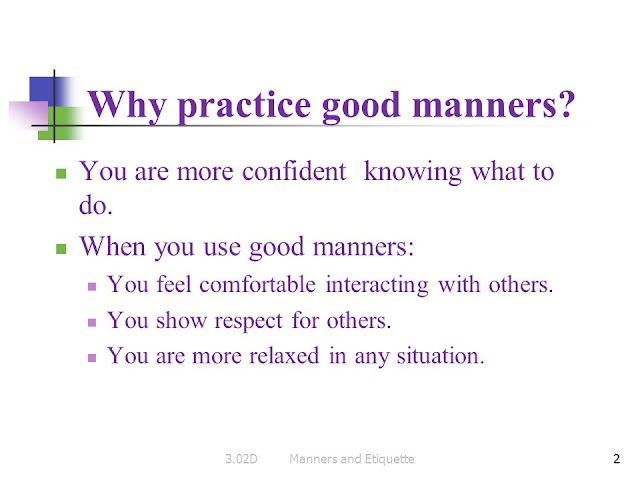 Why practice good manners?

- You are more confident knowing what to do.
- When you use good manners:
  - You feel comfortable interacting with others.
  - You show respect for others.
  - You are more relaxed in any situation.

3.02D Manners and Etiquette 2